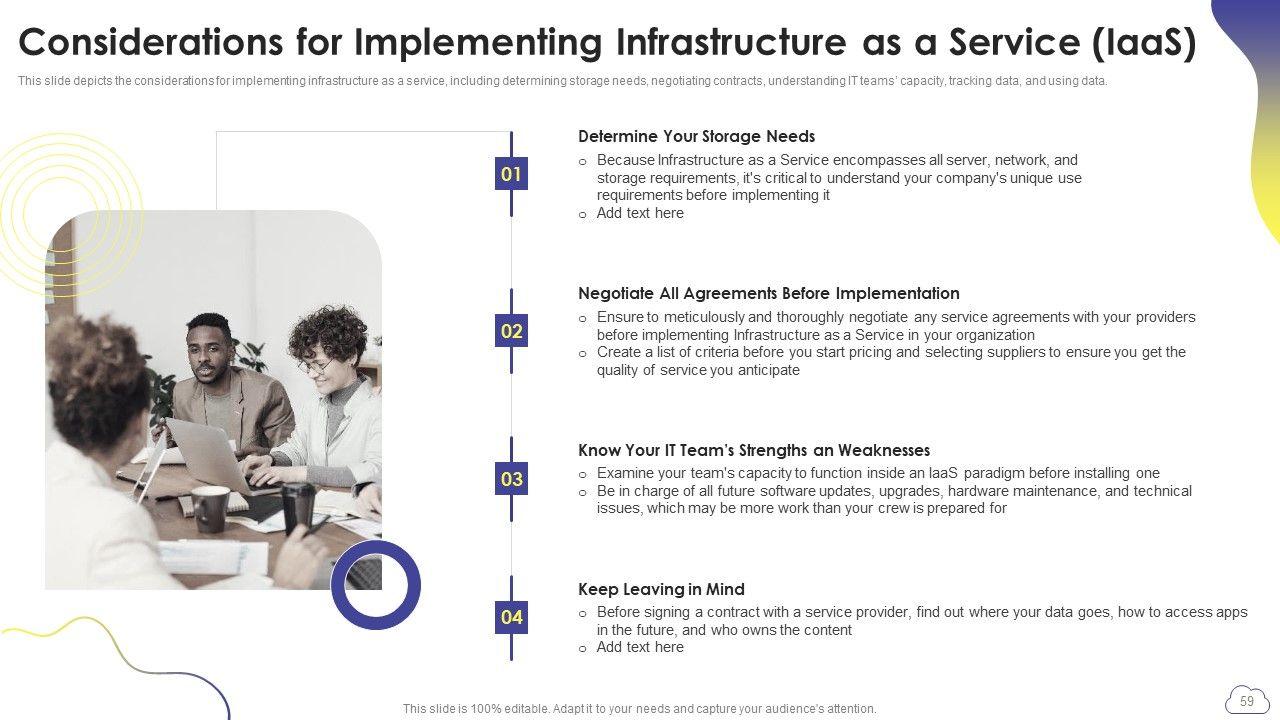 Considerations for Implementing Infrastructure as a Service (IaaS)

This slide depicts the considerations for implementing infrastructure as a service, including determining storage needs, negotiating contracts, understanding IT teams' capacity, tracking data, and using data.

01

Determine Your Storage Needs

o Because Infrastructure as a Service encompasses all server, network, and storage requirements, it's critical to understand your company's unique use requirements before implementing it
o Add text here

02

Negotiate All Agreements Before Implementation

o Ensure to meticulously and thoroughly negotiate any service agreements with your providers before implementing Infrastructure as a Service in your organization
o Create a list of criteria before you start pricing and selecting suppliers to ensure you get the quality of service you anticipate

03

Know Your IT Team's Strengths an Weaknesses

o Examine your team's capacity to function inside an IaaS paradigm before installing one
o Be in charge of all future software updates, upgrades, hardware maintenance, and technical issues, which may be more work than your crew is prepared for

04

Keep Leaving in Mind

o Before signing a contract with a service provider, find out where your data goes, how to access apps in the future, and who owns the content
o Add text here

This slide is 100% editable. Adapt it to your needs and capture your audience's attention.

59